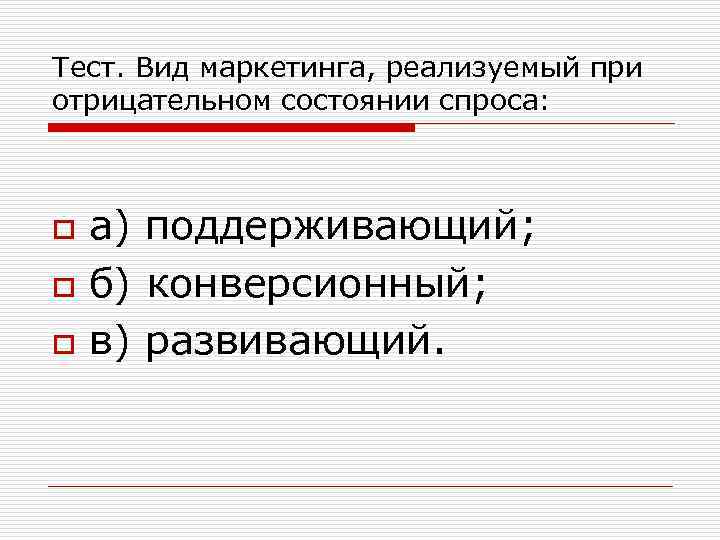 Тест. Вид маркетинга, реализуемый при отрицательном состоянии спроса:

а) поддерживающий;
б) конверсионный;
в) развивающий.